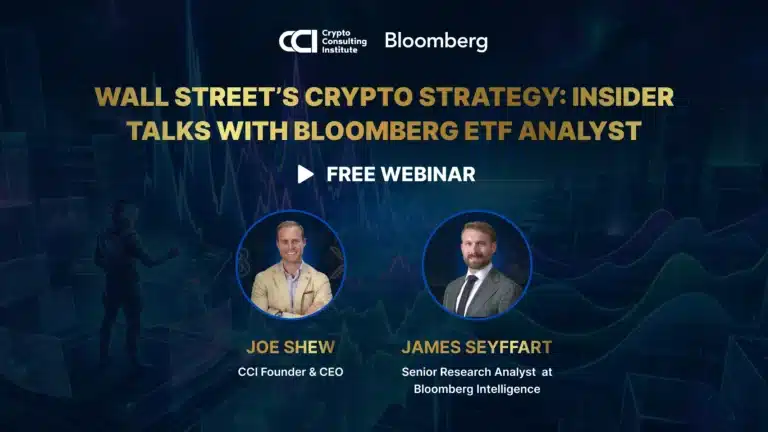 CCI Crypto Consulting Institute Bloomberg

WALL STREET'S CRYPTO STRATEGY: INSIDER TALKS WITH BLOOMBERG ETF ANALYST

FREE WEBINAR

JOE SHEW
CCI Founder & CEO

JAMES SEYFFART
Senior Research Analyst at Bloomberg Intelligence